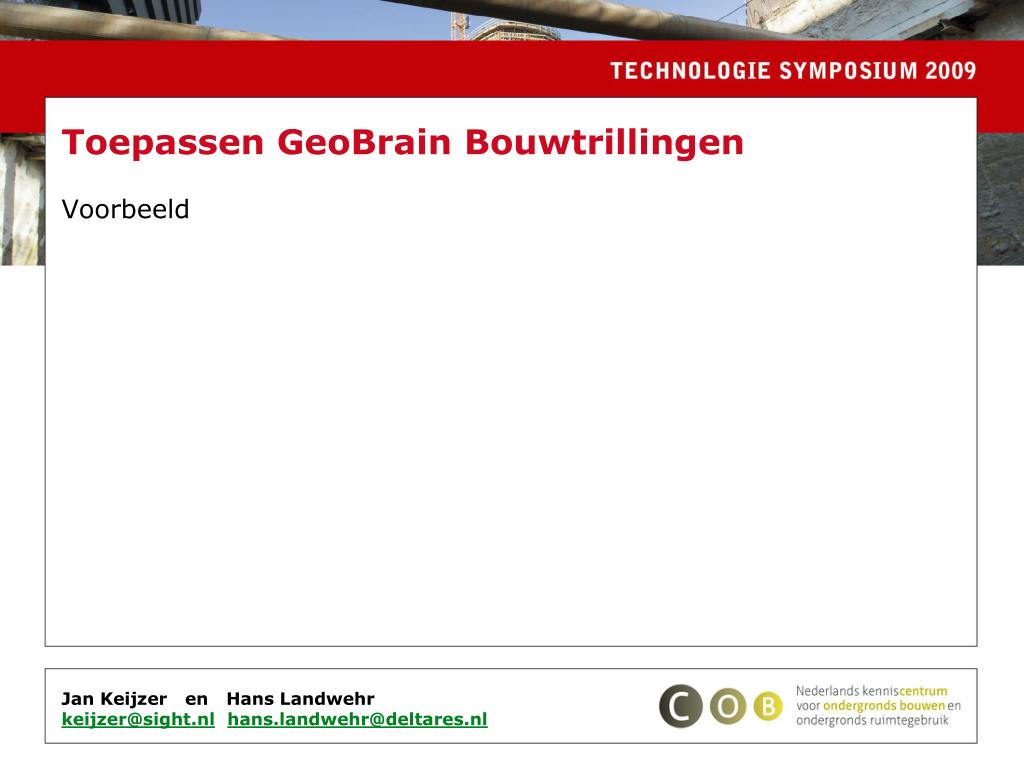 TECHNOLOGIE SYMPOSIUM 2009

Toepassen GeoBrain Bouwtrillingen

Voorbeeld

Jan Keijzer en Hans Landwehr
keijzer@sight.nl hans.landwehr@deltares.nl

C O B

Nederlands kenniscentrum voor ondergronds bouwen en ondergronds ruimtegebruik